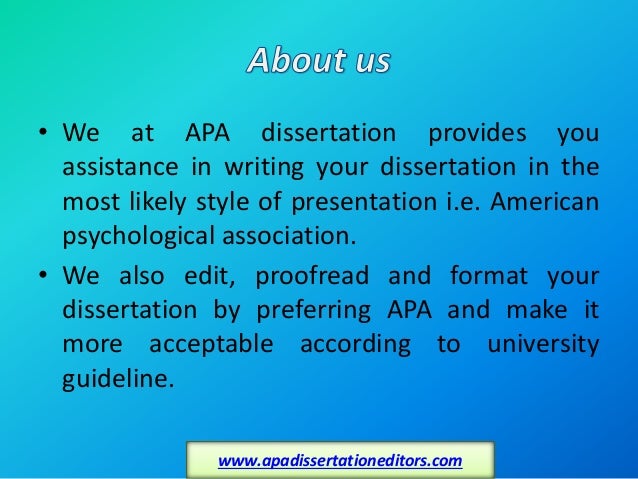 About us

• We at APA dissertation provides you assistance in writing your dissertation in the most likely style of presentation i.e. American psychological association.

• We also edit, proofread and format your dissertation by preferring APA and make it more acceptable according to university guideline.

www.apadissertationeditors.com